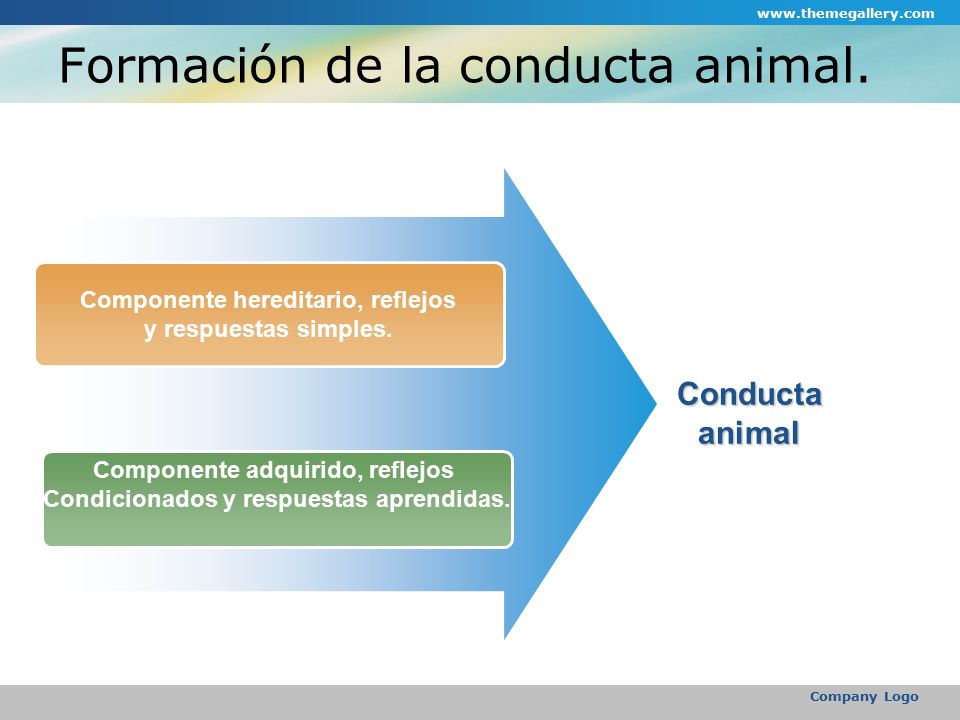 www.themegallery.com

Formación de la conducta animal.

Componente hereditario, reflejos y respuestas simples.

Componente adquirido, reflejos Condicionados y respuestas aprendidas.

Conducta animal

Company Logo